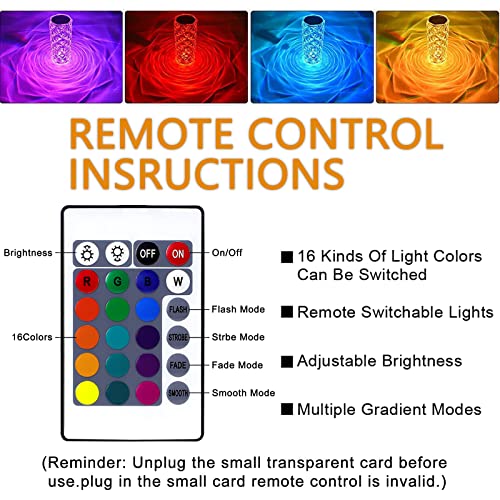 REMOTE CONTROL INSRUCTIONS

Brightness

OFF ON

On/Off

R G B W

FLASH

Flash Mode

16Colors

STROBE

Strbe Mode

FADE

Fade Mode

SMOOTH

Smooth Mode

■ 16 Kinds Of Light Colors Can Be Switched

■ Remote Switchable Lights

■ Adjustable Brightness

■ Multiple Gradient Modes

(Reminder: Unplug the small transparent card before use.plug in the small card remote control is invalid.)